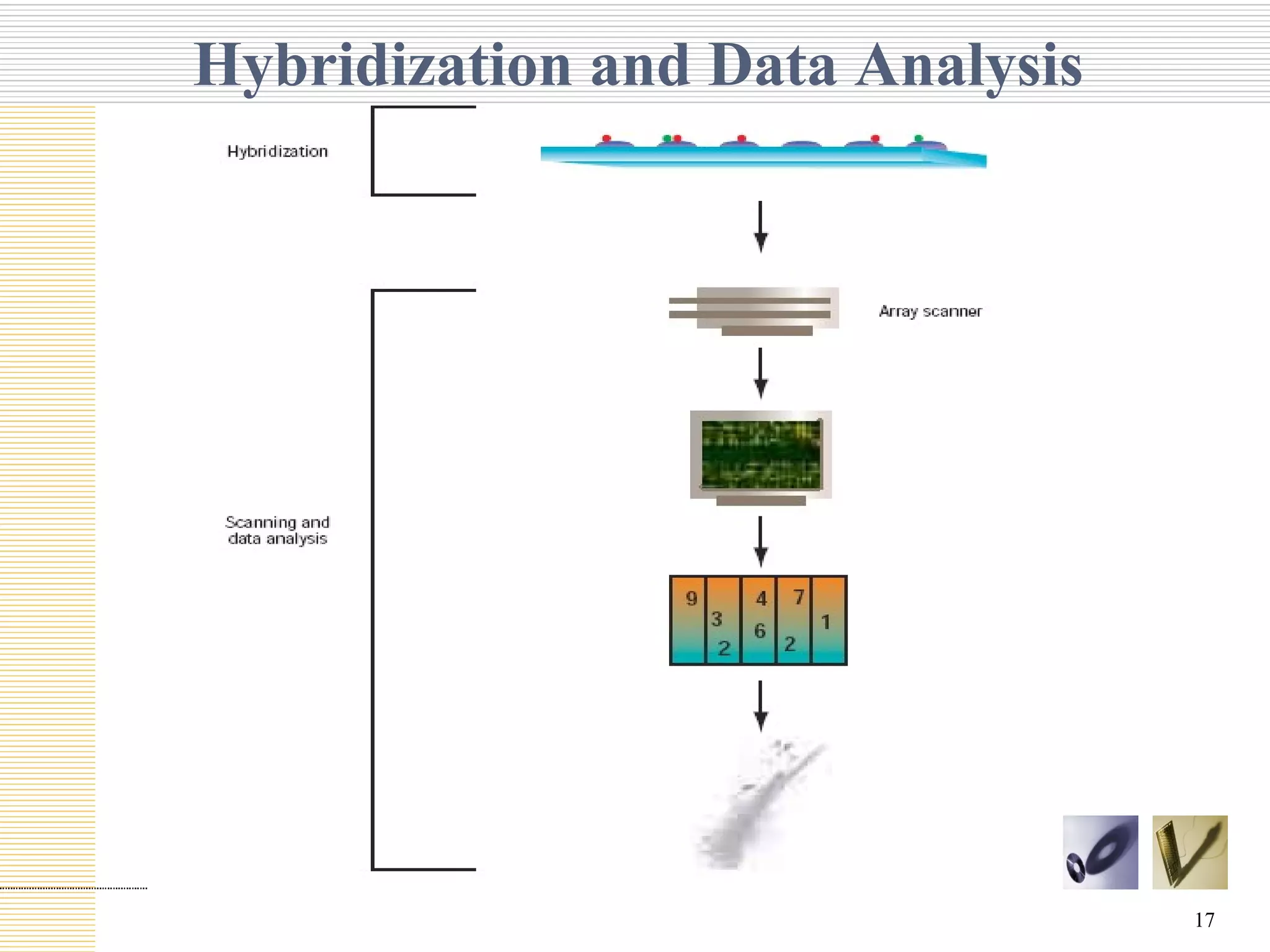 Hybridization and Data Analysis

Hybridization

Array scanner

Scanning and data analysis

9

3

2

4

6

7

2

1

17